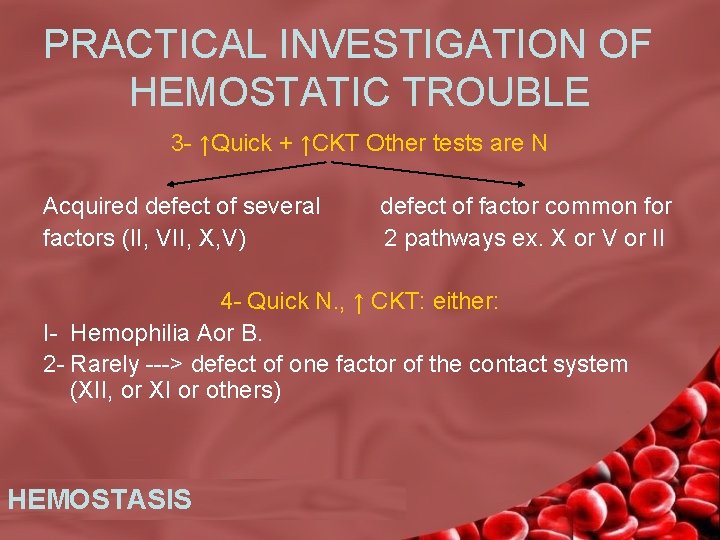 PRACTICAL INVESTIGATION OF HEMOSTATIC TROUBLE

3- ↑Quick + ↑CKT Other tests are N

Acquired defect of several factors (II, VII, X,V)

defect of factor common for 2 pathways ex. X or V or II

4- Quick N., ↑ CKT: either:

I- Hemophilia Aor B.

2- Rarely ---> defect of one factor of the contact system (XII, or XI or others)

HEMOSTASIS